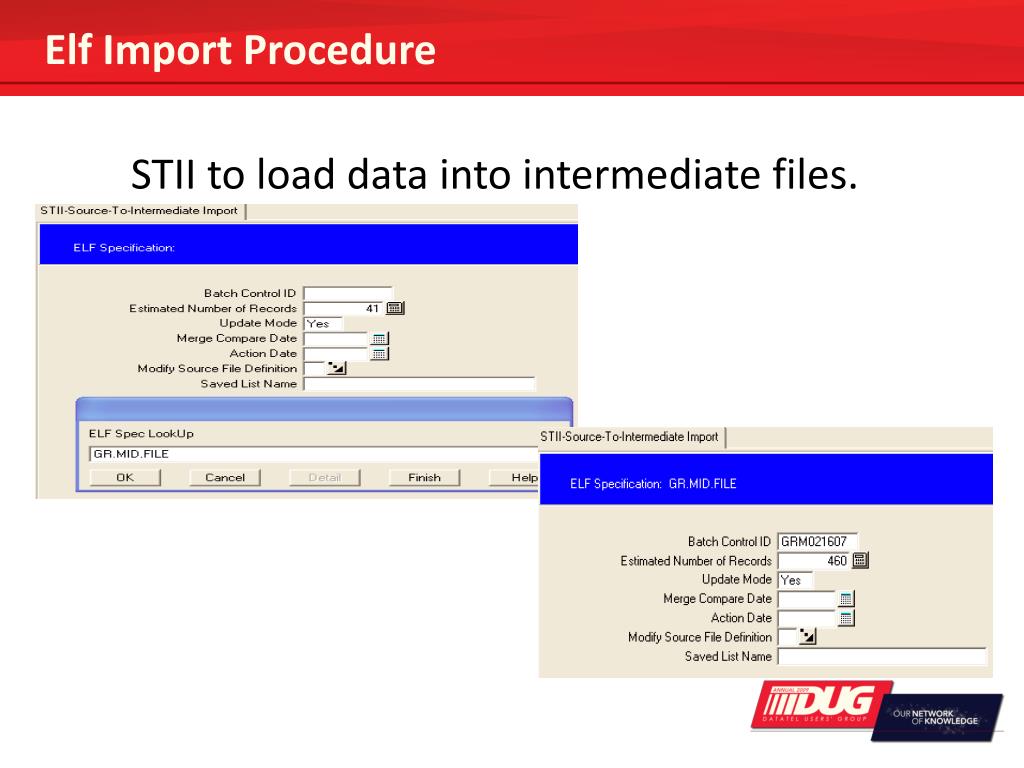 Elf Import Procedure

STII to load data into intermediate files.

STII-Source-To-Intermediate Import

ELF Specification:

Batch Control ID
Estimated Number of Records 41
Update Mode Yes
Merge Compare Date
Action Date
Modify Source File Definition
Saved List Name

ELF Spec LookUp
GR.MID.FILE

OK Cancel Detail Finish Help

STII-Source-To-Intermediate Import

ELF Specification: GR.MID.FILE

Batch Control ID GRM021607
Estimated Number of Records 460
Update Mode Yes
Merge Compare Date
Action Date
Modify Source File Definition
Saved List Name

ANNUAL 2009 DUG DATATEL USERS' GROUP

OUR NETWORK OF KNOWLEDGE